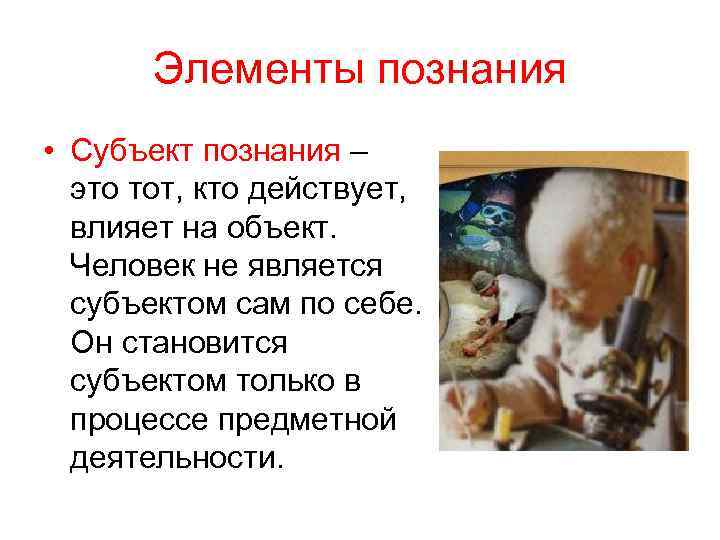 Элементы познания

• Субъект познания – это тот, кто действует, влияет на объект. Человек не является субъектом сам по себе. Он становится субъектом только в процессе предметной деятельности.